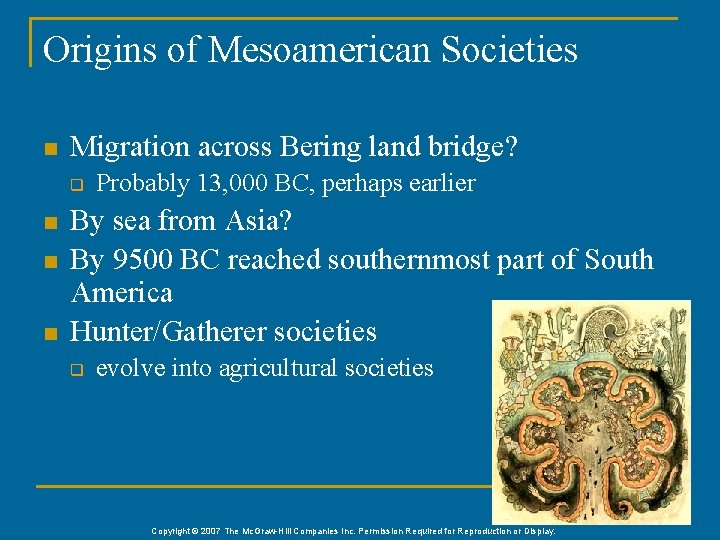 Origins of Mesoamerican Societies

- Migration across Bering land bridge?
  - Probably 13,000 BC, perhaps earlier
- By sea from Asia?
- By 9500 BC reached southernmost part of South America
- Hunter/Gatherer societies
  - evolve into agricultural societies

Copyright © 2007 The McGraw-Hill Companies Inc. Permission Required for Reproduction or Display.